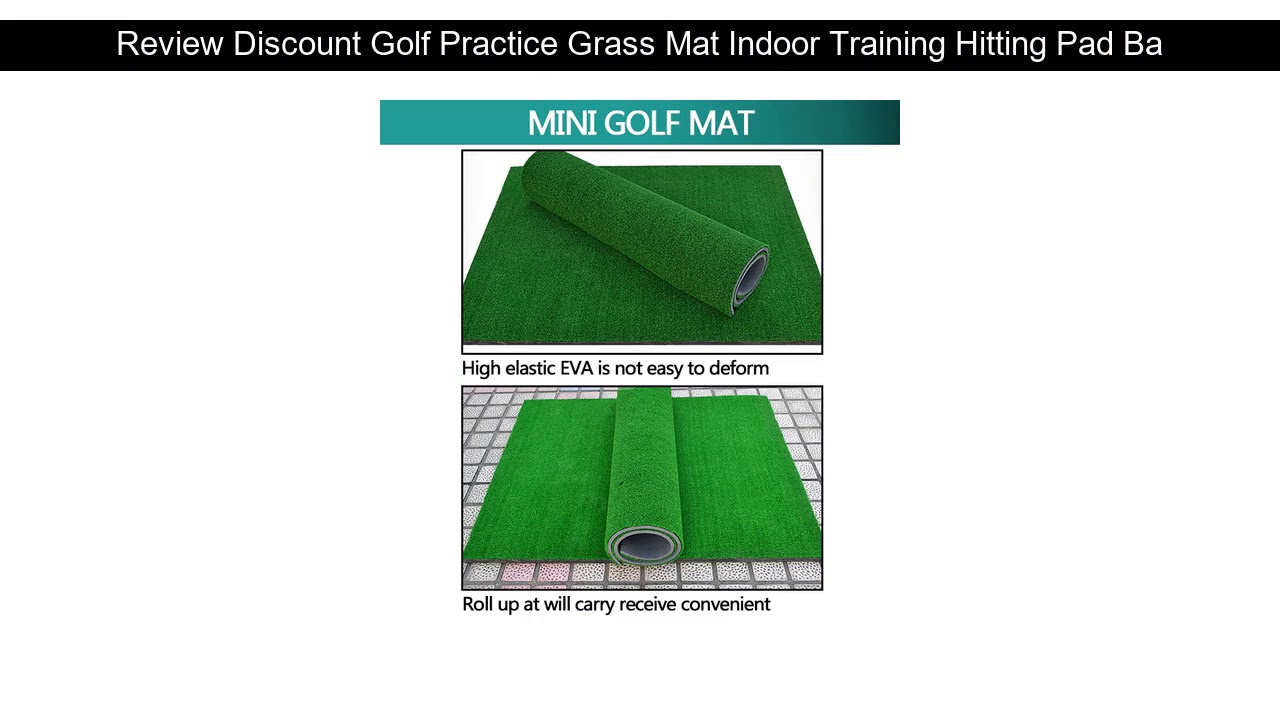 Review Discount Golf Practice Grass Mat Indoor Training Hitting Pad Ba

MINI GOLF MAT

High elastic EVA is not easy to deform

Roll up at will carry receive convenient